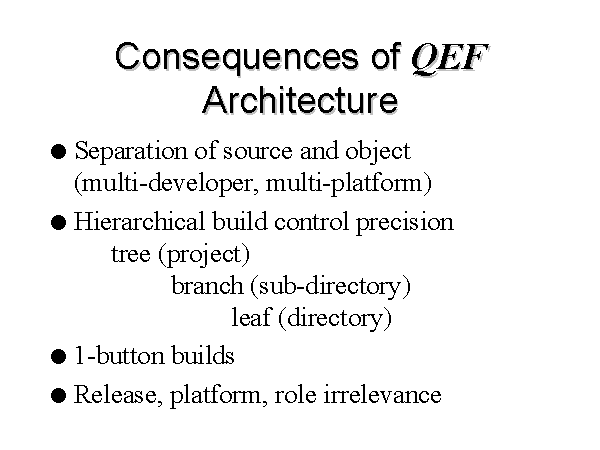 Consequences of QEF Architecture

● Separation of source and object (multi-developer, multi-platform)

● Hierarchical build control precision
tree (project)
branch (sub-directory)
leaf (directory)

● 1-button builds

● Release, platform, role irrelevance